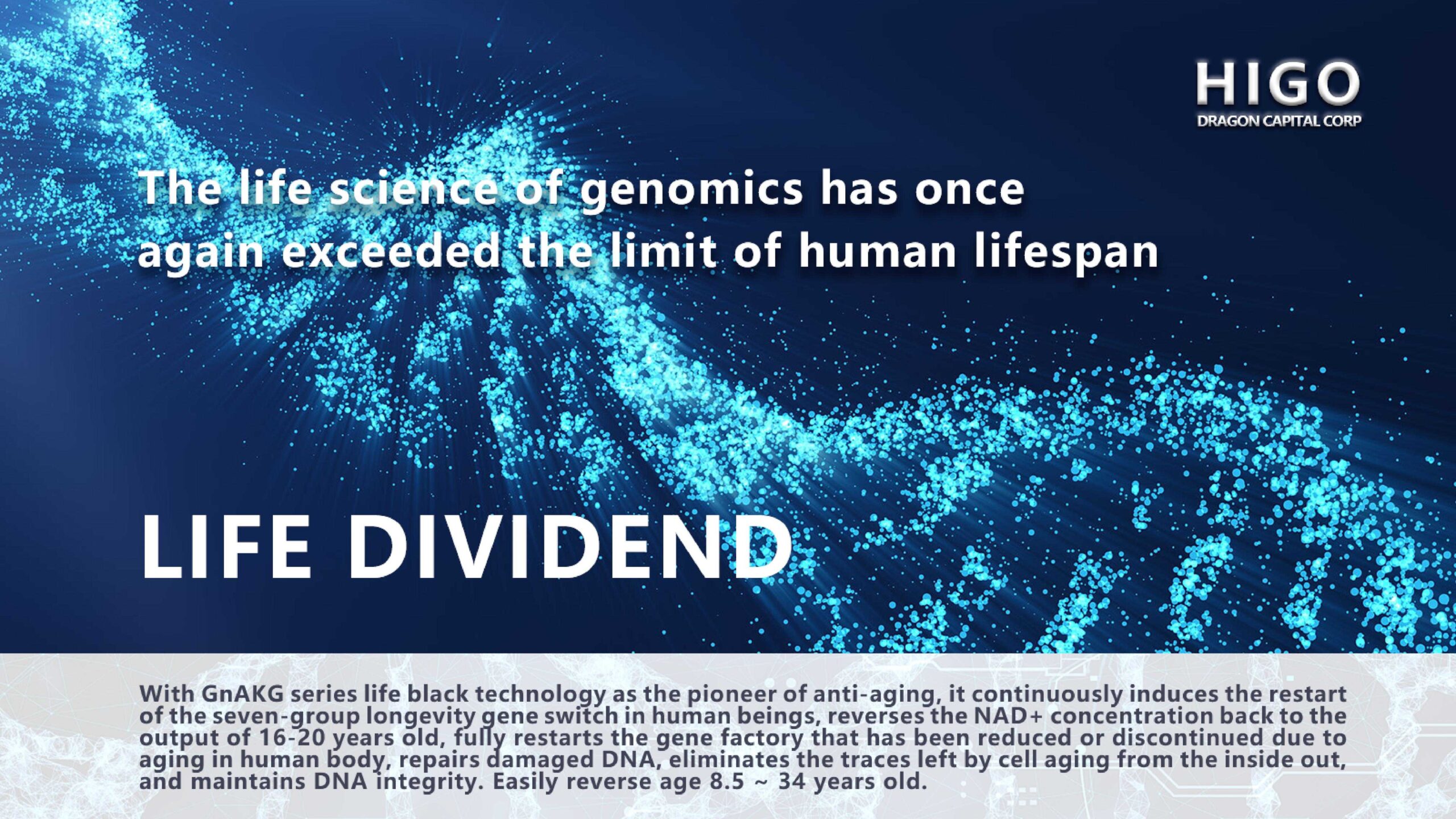 HIGO
DRAGON CAPITAL CORP

The life science of genomics has once again exceeded the limit of human lifespan

LIFE DIVIDEND

With GnAKG series life black technology as the pioneer of anti-aging, it continuously induces the restart of the seven-group longevity gene switch in human beings, reverses the NAD+ concentration back to the output of 16-20 years old, fully restarts the gene factory that has been reduced or discontinued due to aging in human body, repairs damaged DNA, eliminates the traces left by cell aging from the inside out, and maintains DNA integrity. Easily reverse age 8.5 ~ 34 years old.